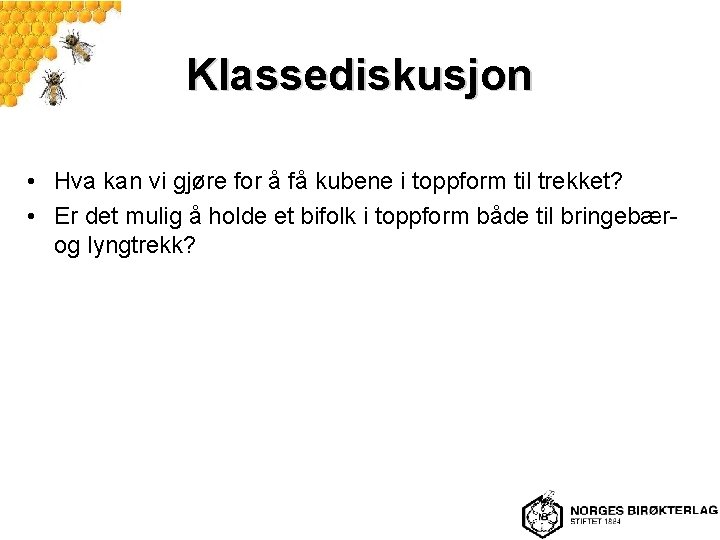 Klassediskusjon

• Hva kan vi gjøre for å få kubene i toppform til trekket?
• Er det mulig å holde et bifolk i toppform både til bringebær- og lyngtrekk?

NB
NORGES BIRØKTERLAG
STIFTET 1884